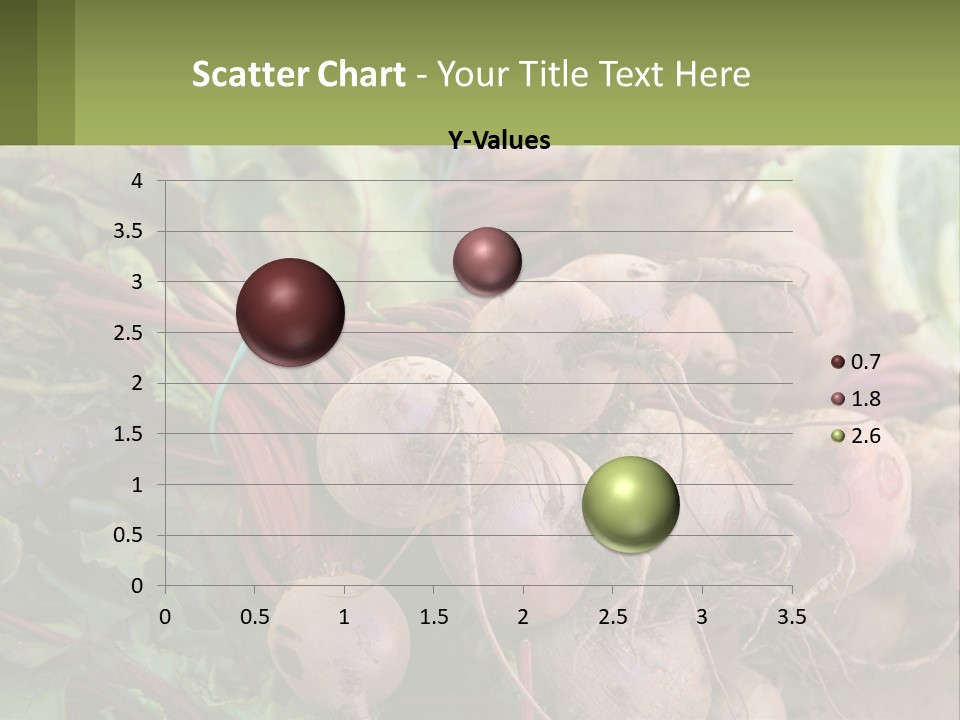 Scatter Chart - Your Title Text Here

Y-Values

4
3.5
3
2.5
2
1.5
1
0.5
0

0 0.5 1 1.5 2 2.5 3 3.5

0.7
1.8
2.6